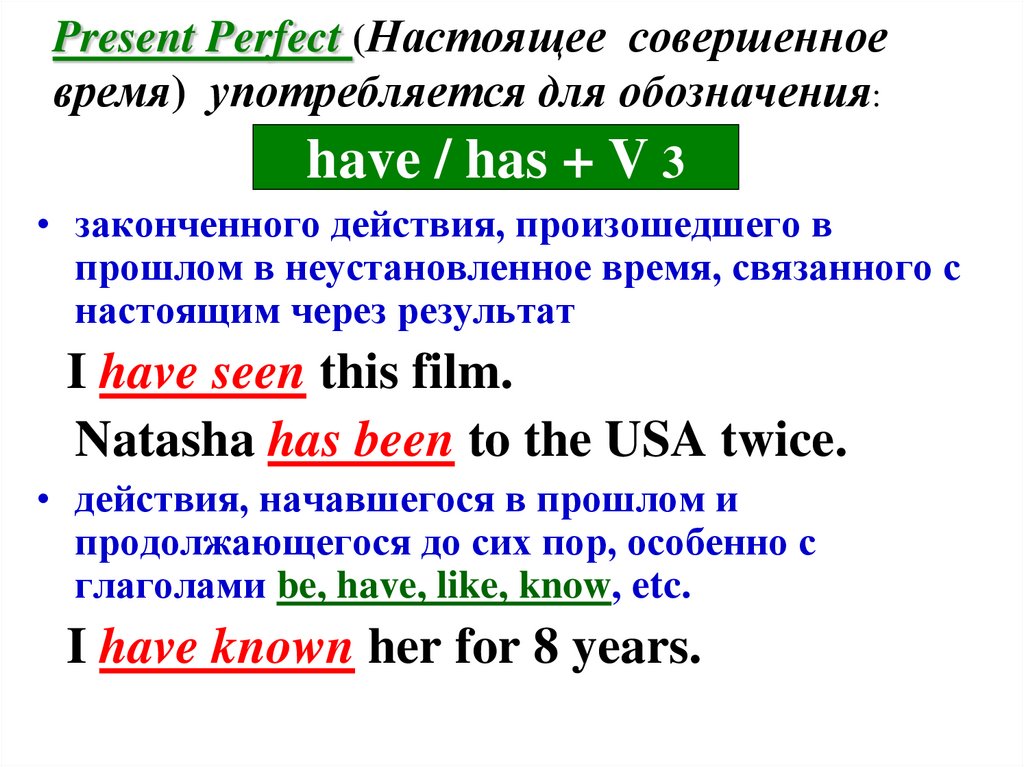 Present Perfect (Настоящее совершенное время) употребляется для обозначения:

have / has + V 3

• законченного действия, произошедшего в прошлом в неустановленное время, связанного с настоящим через результат

I have seen this film.

Natasha has been to the USA twice.

• действия, начавшегося в прошлом и продолжающегося до сих пор, особенно с глаголами be, have, like, know, etc.

I have known her for 8 years.